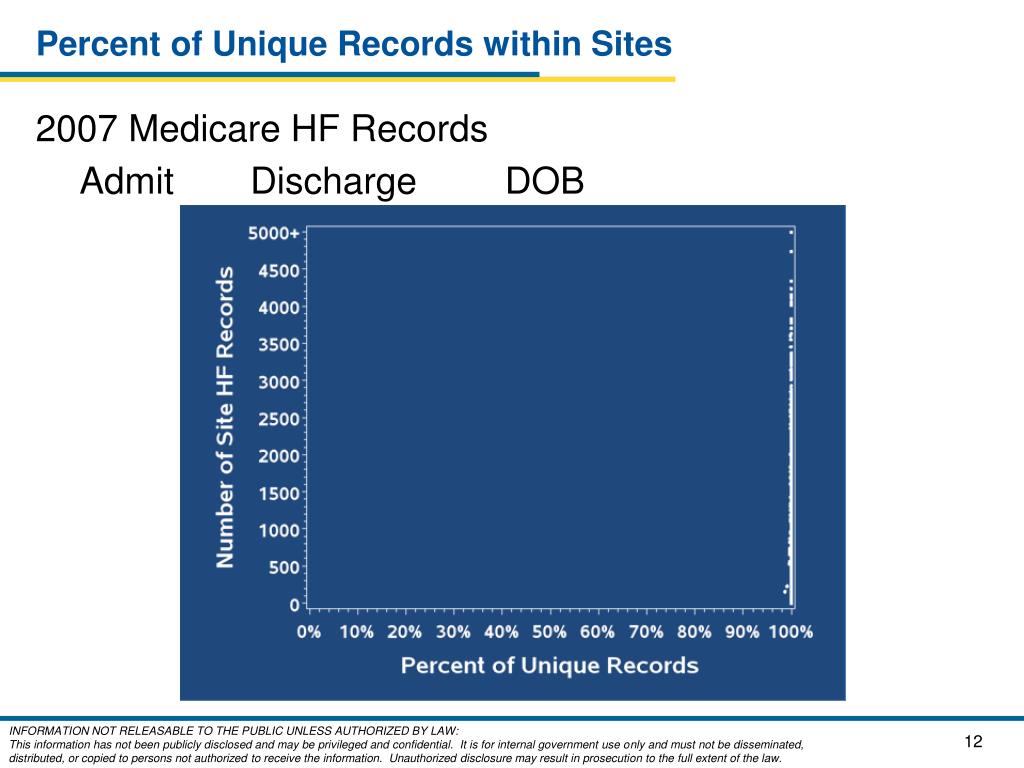 Percent of Unique Records within Sites

2007 Medicare HF Records

Admit Discharge DOB

Number of Site HF Records

5000+
4500
4000
3500
3000
2500
2000
1500
1000
500
0

0% 10% 20% 30% 40% 50% 60% 70% 80% 90% 100%

Percent of Unique Records

INFORMATION NOT RELEASABLE TO THE PUBLIC UNLESS AUTHORIZED BY LAW:
This information has not been publicly disclosed and may be privileged and confidential. It is for internal government use only and must not be disseminated, distributed, or copied to persons not authorized to receive the information. Unauthorized disclosure may result in prosecution to the full extent of the law.

12